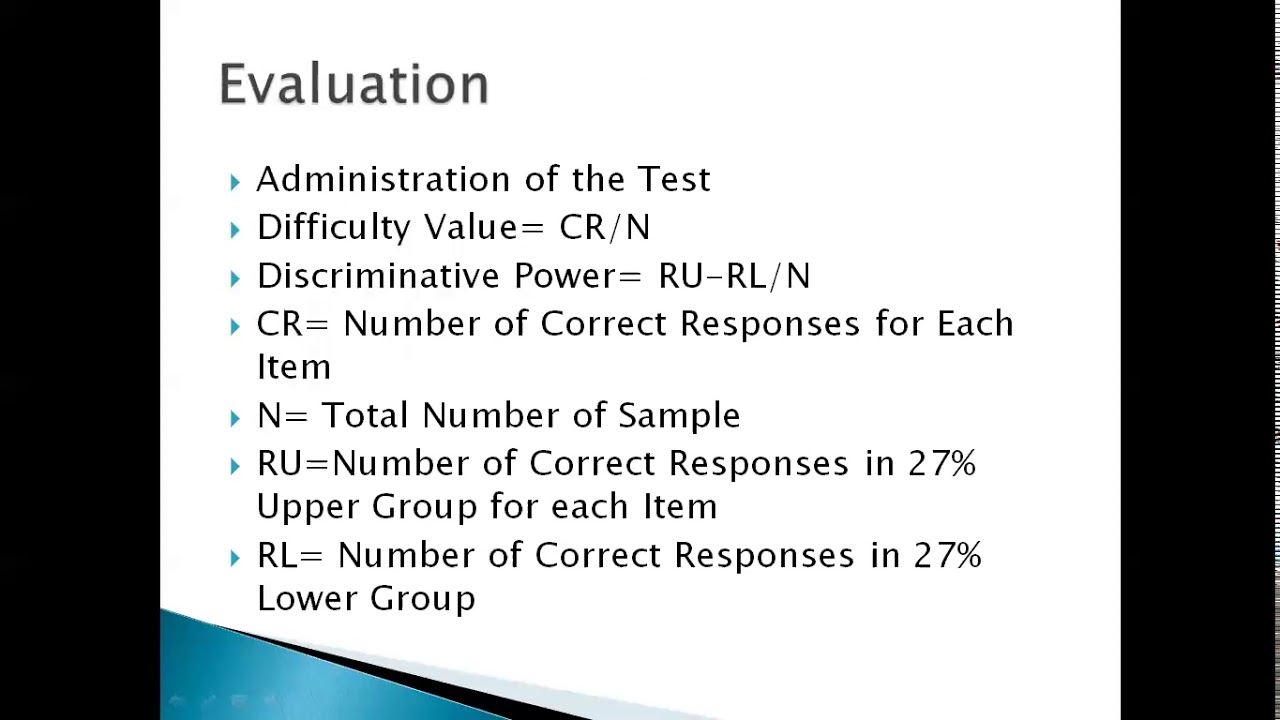 Evaluation

Administration of the Test
Difficulty Value= CR/N
Discriminative Power= RU-RL/N
CR= Number of Correct Responses for Each Item
N= Total Number of Sample
RU=Number of Correct Responses in 27% Upper Group for each Item
RL= Number of Correct Responses in 27% Lower Group